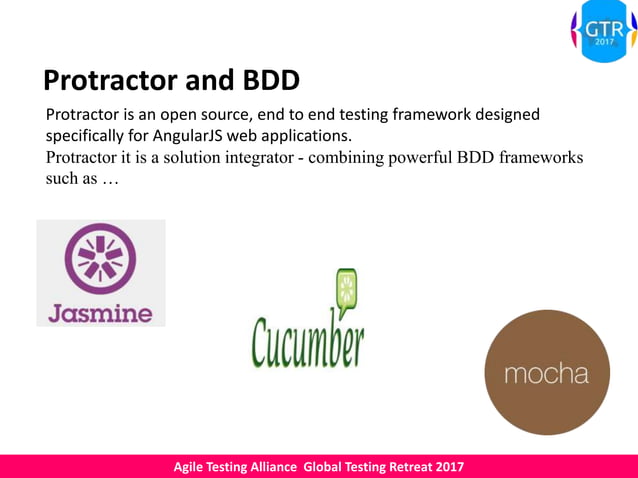 GTR
2017

Protractor and BDD

Protractor is an open source, end to end testing framework designed specifically for AngularJS web applications.
Protractor it is a solution integrator - combining powerful BDD frameworks such as …

Jasmine

Cucumber

mocha

Agile Testing Alliance Global Testing Retreat 2017